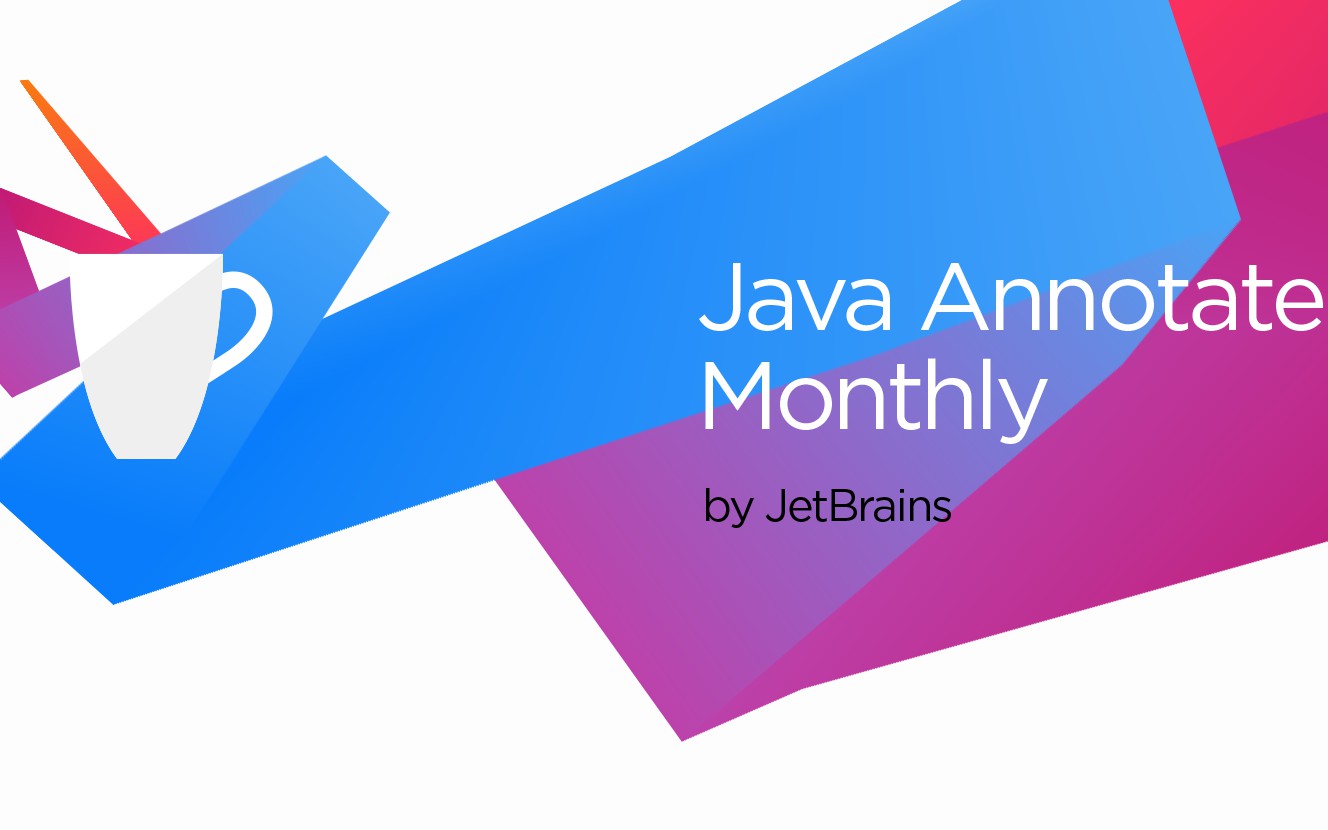 Java Annotate
Monthly

by JetBrains